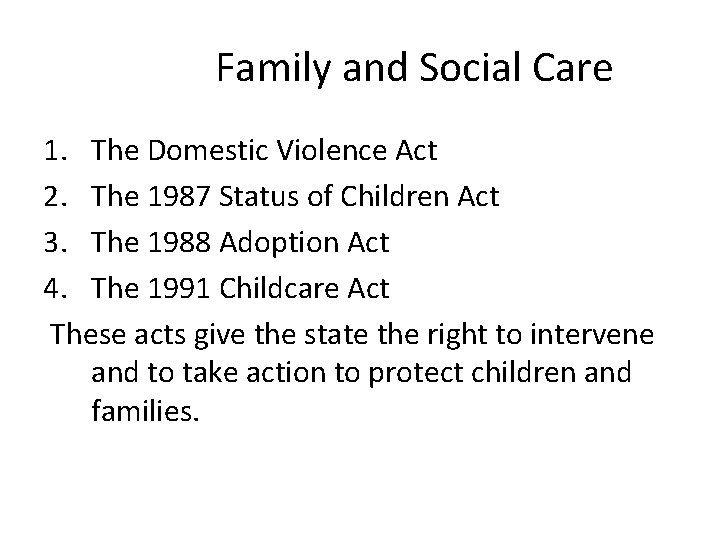 Family and Social Care

1. The Domestic Violence Act
2. The 1987 Status of Children Act
3. The 1988 Adoption Act
4. The 1991 Childcare Act

These acts give the state the right to intervene and to take action to protect children and families.